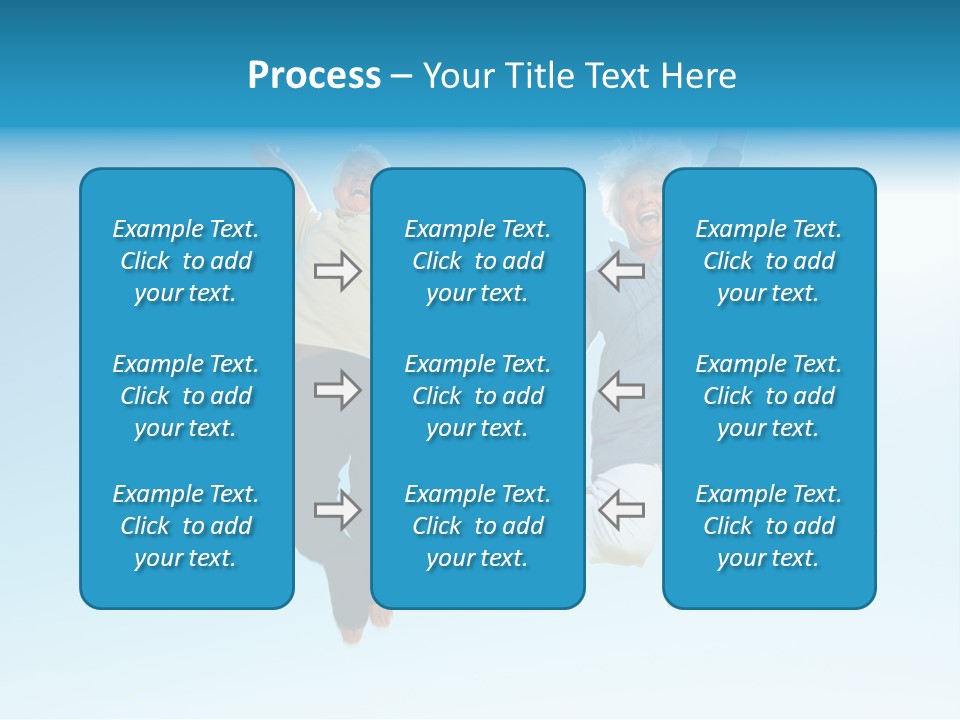 Process – Your Title Text Here

Example Text. Click to add your text.

Example Text. Click to add your text.

Example Text. Click to add your text.

Example Text. Click to add your text.

Example Text. Click to add your text.

Example Text. Click to add your text.

Example Text. Click to add your text.

Example Text. Click to add your text.

Example Text. Click to add your text.